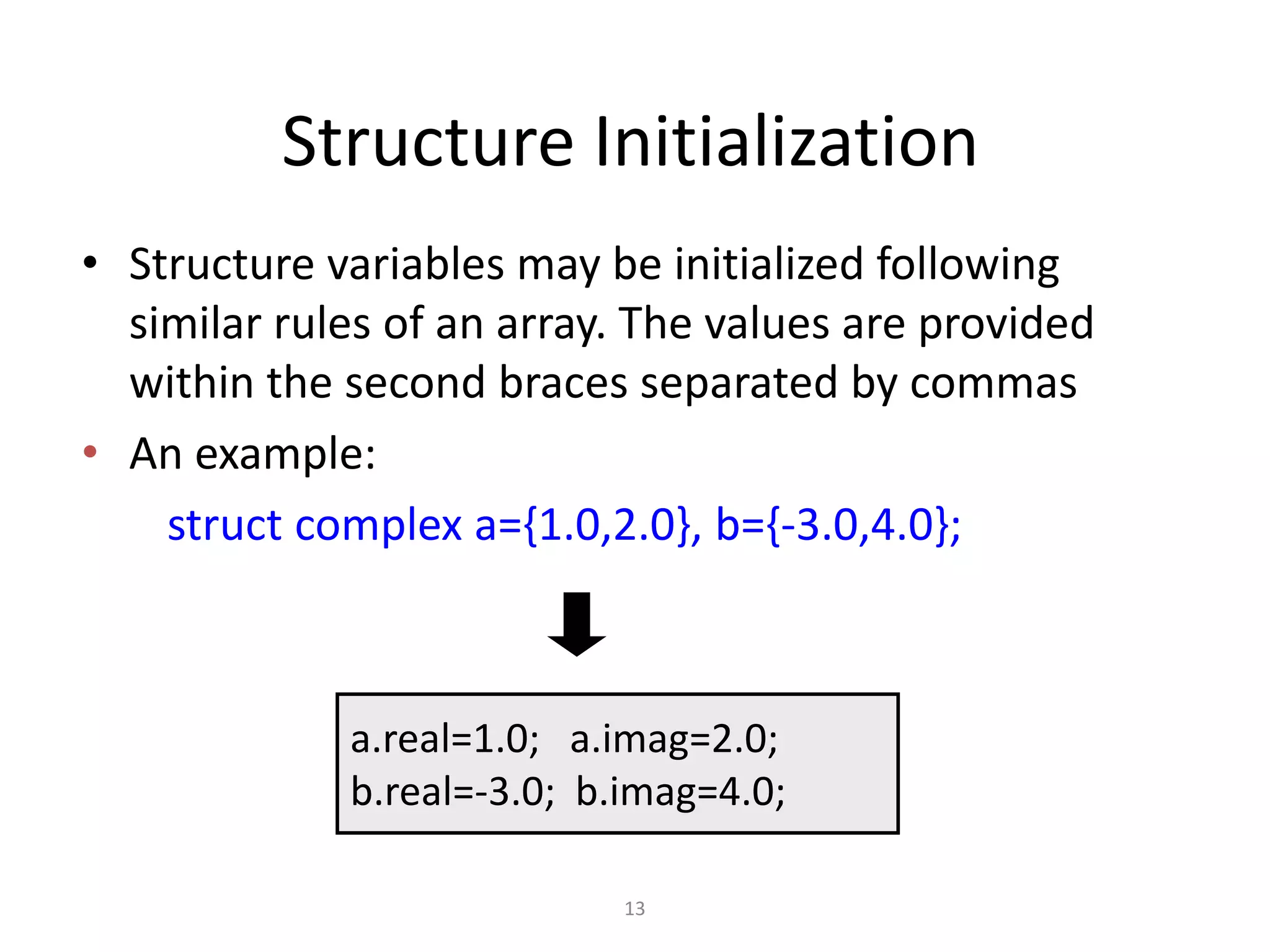 Structure Initialization

• Structure variables may be initialized following similar rules of an array. The values are provided within the second braces separated by commas

• An example:

struct complex a={1.0,2.0}, b={-3.0,4.0};

a.real=1.0;   a.imag=2.0;
b.real=-3.0;  b.imag=4.0;

13